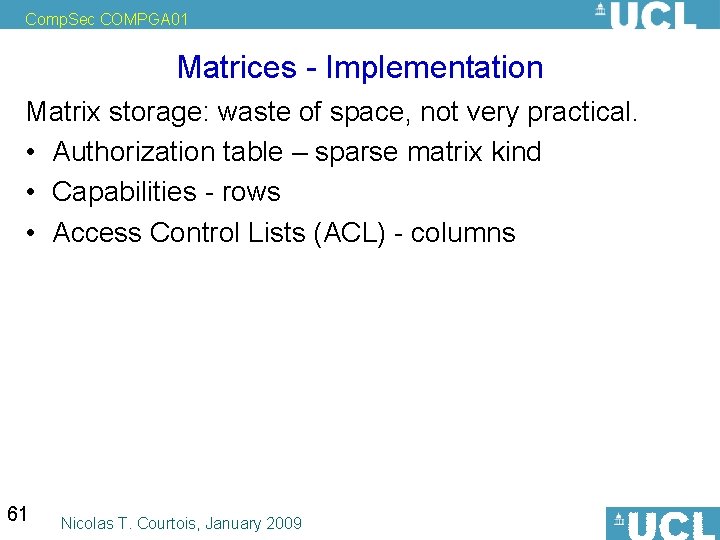 CompSec COMPGA01

UCL

Matrices - Implementation

Matrix storage: waste of space, not very practical.

• Authorization table – sparse matrix kind
• Capabilities - rows
• Access Control Lists (ACL) - columns

61

Nicolas T. Courtois, January 2009

UCL